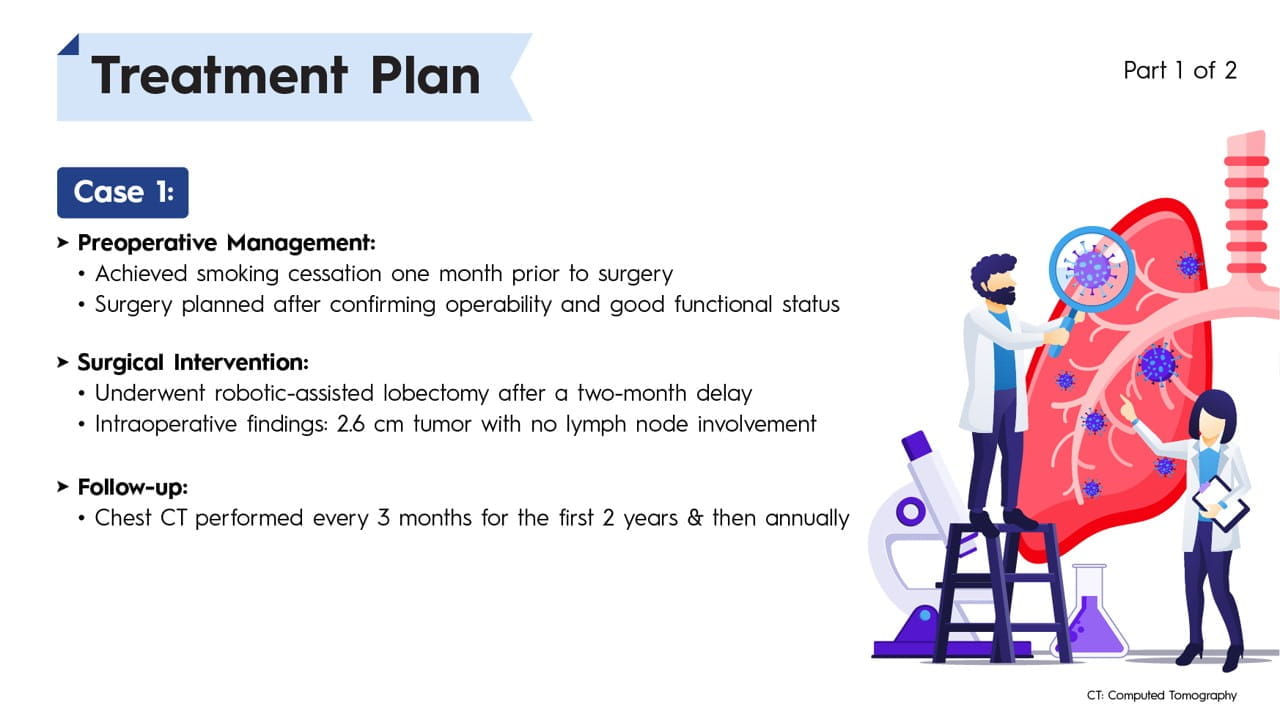 Treatment Plan

Part 1 of 2

Case 1:

➤ Preoperative Management:
• Achieved smoking cessation one month prior to surgery
• Surgery planned after confirming operability and good functional status

➤ Surgical Intervention:
• Underwent robotic-assisted lobectomy after a two-month delay
• Intraoperative findings: 2.6 cm tumor with no lymph node involvement

➤ Follow-up:
• Chest CT performed every 3 months for the first 2 years & then annually

CT: Computed Tomography